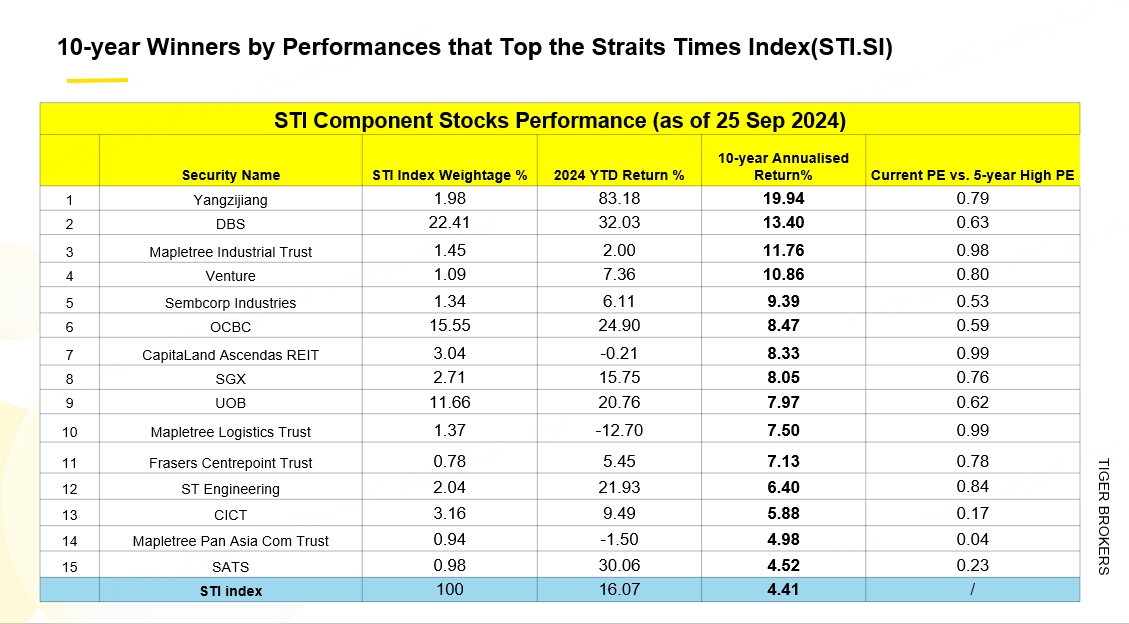 10-year Winners by Performances that Top the Straits Times Index(STI.SI)

STI Component Stocks Performance (as of 25 Sep 2024)

| | Security Name | STI Index Weightage % | 2024 YTD Return % | 10-year Annualised Return% | Current PE vs. 5-year High PE |
|---|---|---|---|---|---|
| 1 | Yangzijiang | 1.98 | 83.18 | 19.94 | 0.79 |
| 2 | DBS | 22.41 | 32.03 | 13.40 | 0.63 |
| 3 | Mapletree Industrial Trust | 1.45 | 2.00 | 11.76 | 0.98 |
| 4 | Venture | 1.09 | 7.36 | 10.86 | 0.80 |
| 5 | Sembcorp Industries | 1.34 | 6.11 | 9.39 | 0.53 |
| 6 | OCBC | 15.55 | 24.90 | 8.47 | 0.59 |
| 7 | CapitaLand Ascendas REIT | 3.04 | -0.21 | 8.33 | 0.99 |
| 8 | SGX | 2.71 | 15.75 | 8.05 | 0.76 |
| 9 | UOB | 11.66 | 20.76 | 7.97 | 0.62 |
| 10 | Mapletree Logistics Trust | 1.37 | -12.70 | 7.50 | 0.99 |
| 11 | Frasers Centrepoint Trust | 0.78 | 5.45 | 7.13 | 0.78 |
| 12 | ST Engineering | 2.04 | 21.93 | 6.40 | 0.84 |
| 13 | CICT | 3.16 | 9.49 | 5.88 | 0.17 |
| 14 | Mapletree Pan Asia Com Trust | 0.94 | -1.50 | 4.98 | 0.04 |
| 15 | SATS | 0.98 | 30.06 | 4.52 | 0.23 |
| | STI index | 100 | 16.07 | 4.41 | / |

TIGER BROKERS